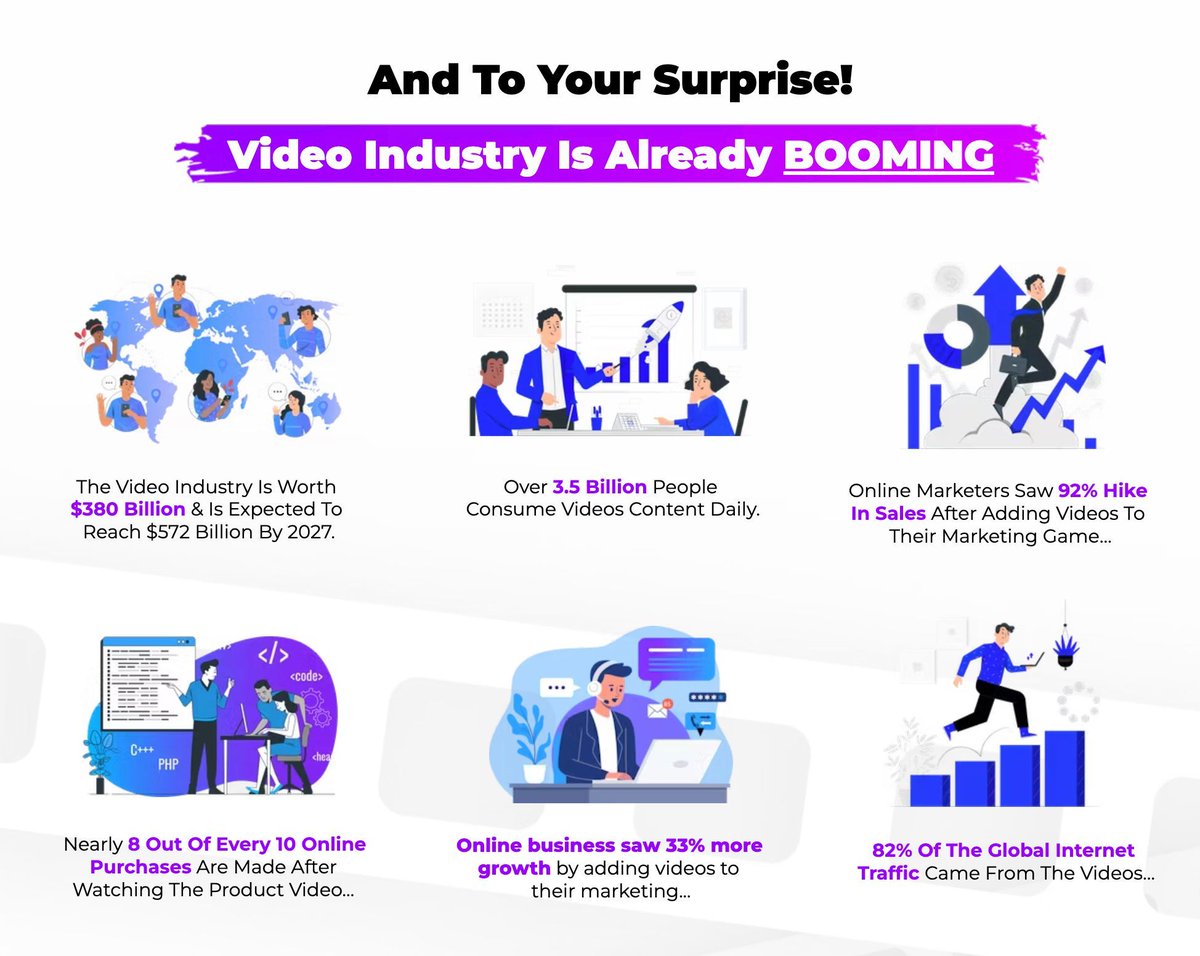 And To Your Surprise!

Video Industry Is Already BOOMING

The Video Industry Is Worth $380 Billion & Is Expected To Reach $572 Billion By 2027.

Over 3.5 Billion People Consume Videos Content Daily.

Online Marketers Saw 92% Hike In Sales After Adding Videos To Their Marketing Game...

</>
<code>
C+++
PHP
<hea

Nearly 8 Out Of Every 10 Online Purchases Are Made After Watching The Product Video...

Online business saw 33% more growth by adding videos to their marketing...

82% Of The Global Internet Traffic Came From The Videos...